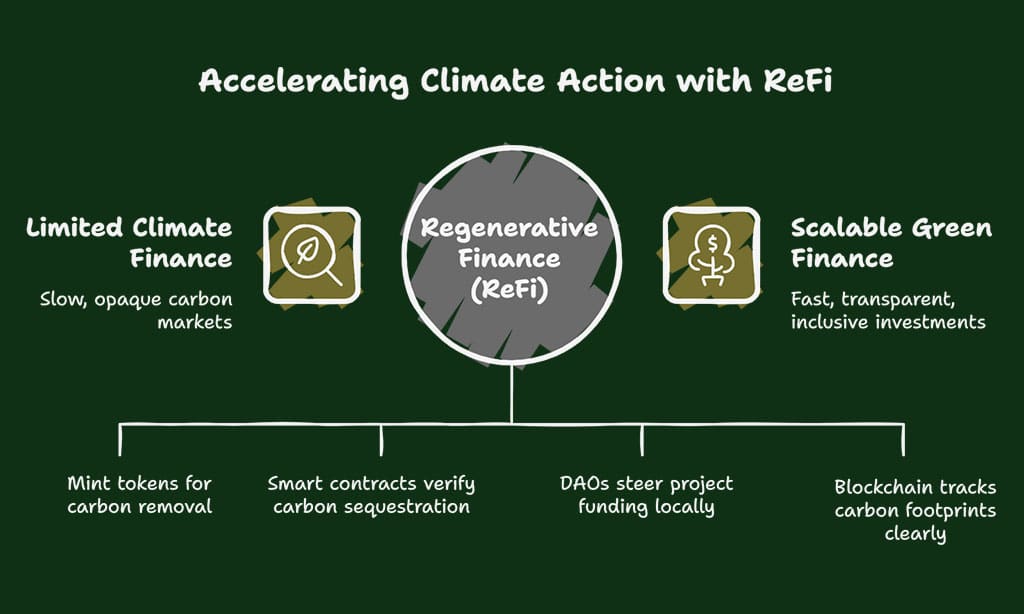 Accelerating Climate Action with ReFi

Limited Climate Finance

Slow, opaque carbon markets

Regenerative Finance (ReFi)

Scalable Green Finance

Fast, transparent, inclusive investments

Mint tokens for carbon removal

Smart contracts verify carbon sequestration

DAOs steer project funding locally

Blockchain tracks carbon footprints clearly